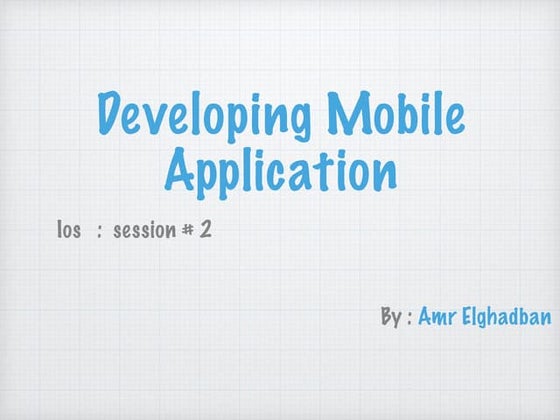 Developing Mobile Application

Ios : session # 2

By : Amr Elghadban